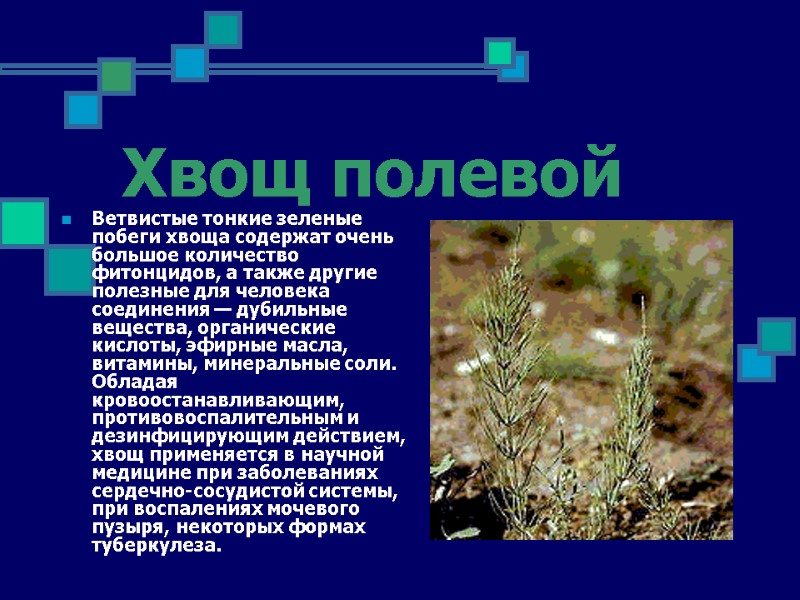 Хвощ полевой

Ветвистые тонкие зеленые побеги хвоща содержат очень большое количество фитонцидов, а также другие полезные для человека соединения — дубильные вещества, органические кислоты, эфирные масла, витамины, минеральные соли. Обладая кровоостанавливающим, противовоспалительным и дезинфицирующим действием, хвощ применяется в научной медицине при заболеваниях сердечно-сосудистой системы, при воспалениях мочевого пузыря, некоторых формах туберкулеза.